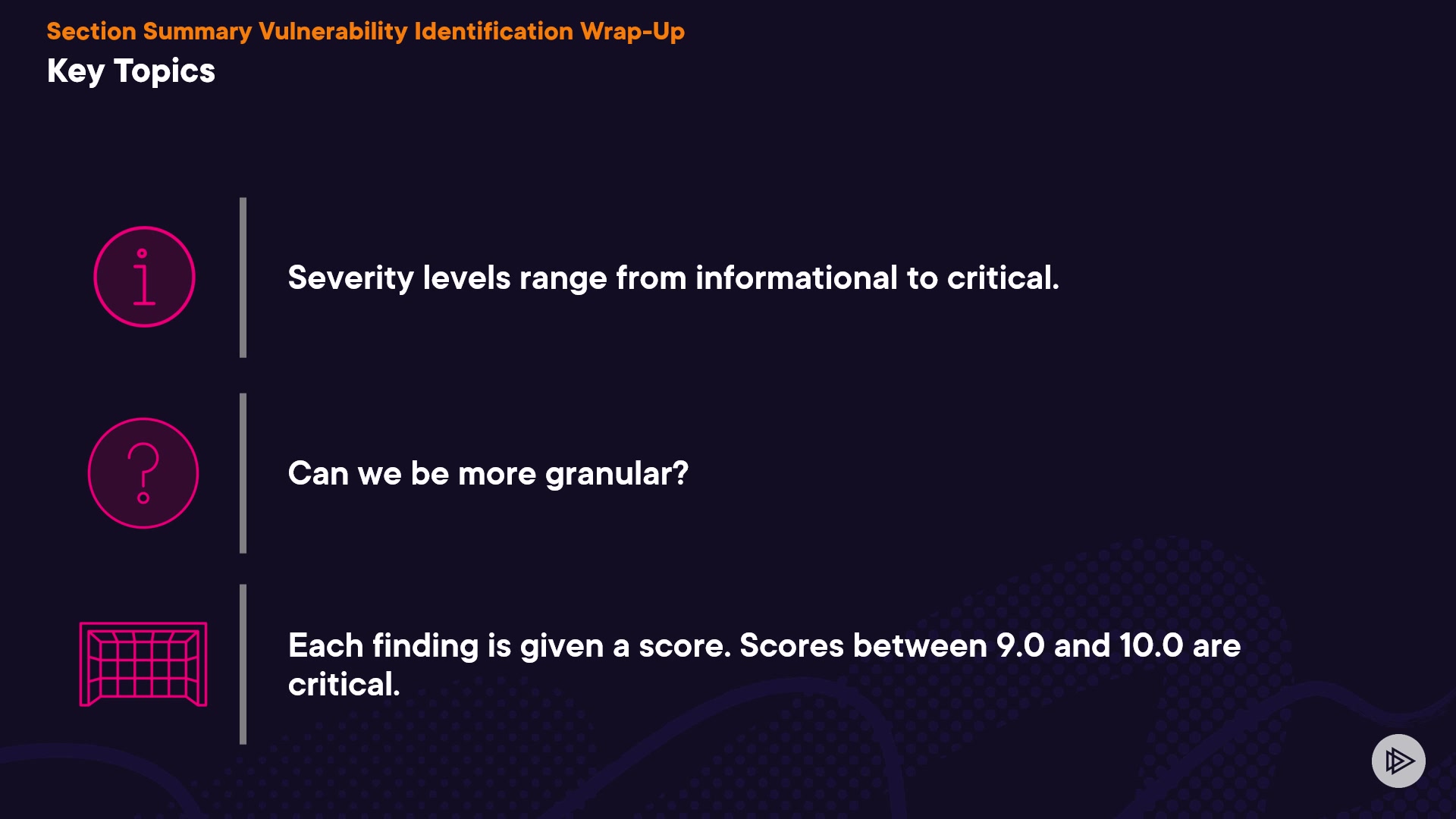 Section Summary Vulnerability Identification Wrap-Up
Key Topics

Severity levels range from informational to critical.

Can we be more granular?

Each finding is given a score. Scores between 9.0 and 10.0 are critical.